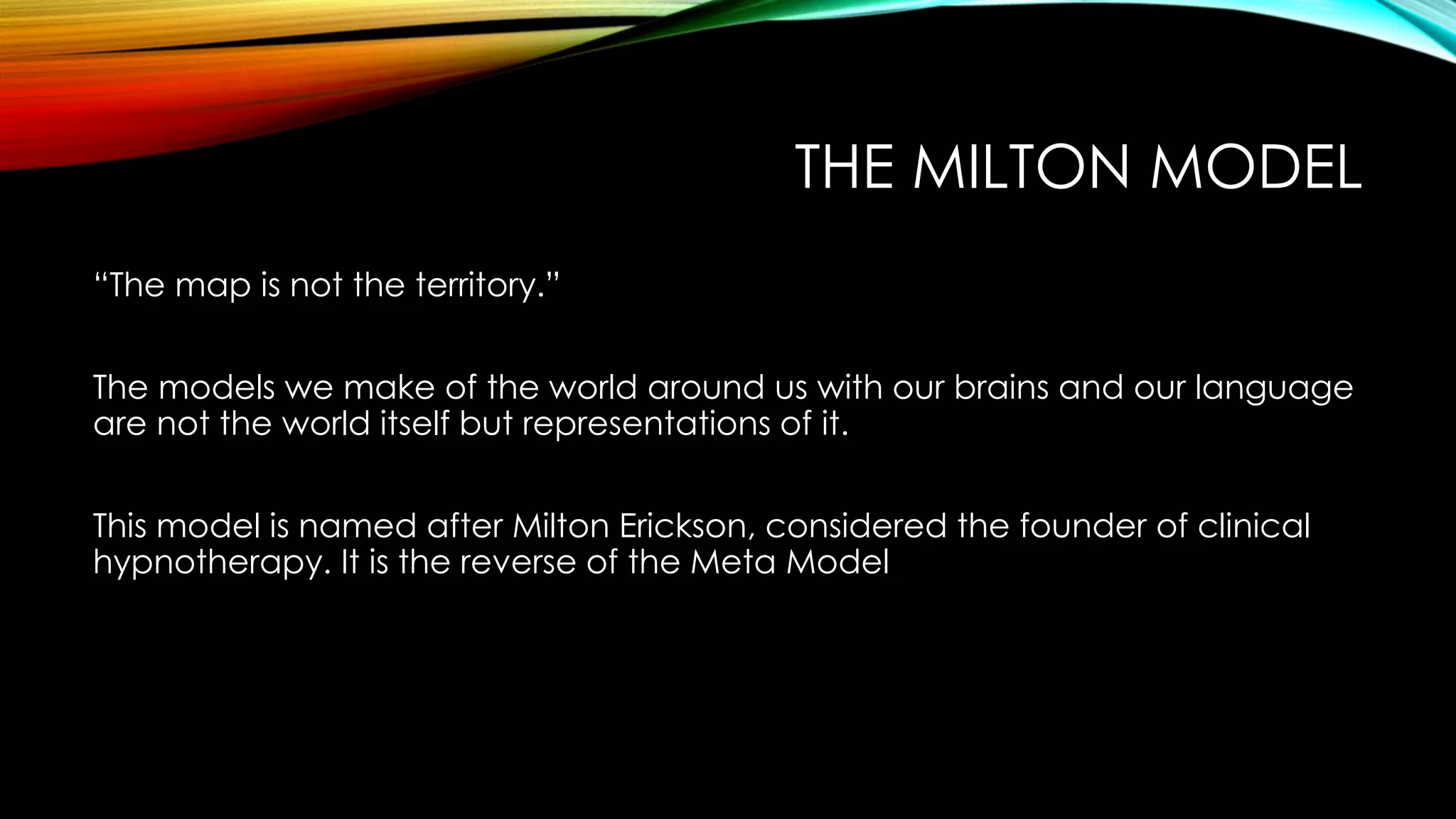 THE MILTON MODEL

“The map is not the territory.”

The models we make of the world around us with our brains and our language are not the world itself but representations of it.

This model is named after Milton Erickson, considered the founder of clinical hypnotherapy. It is the reverse of the Meta Model